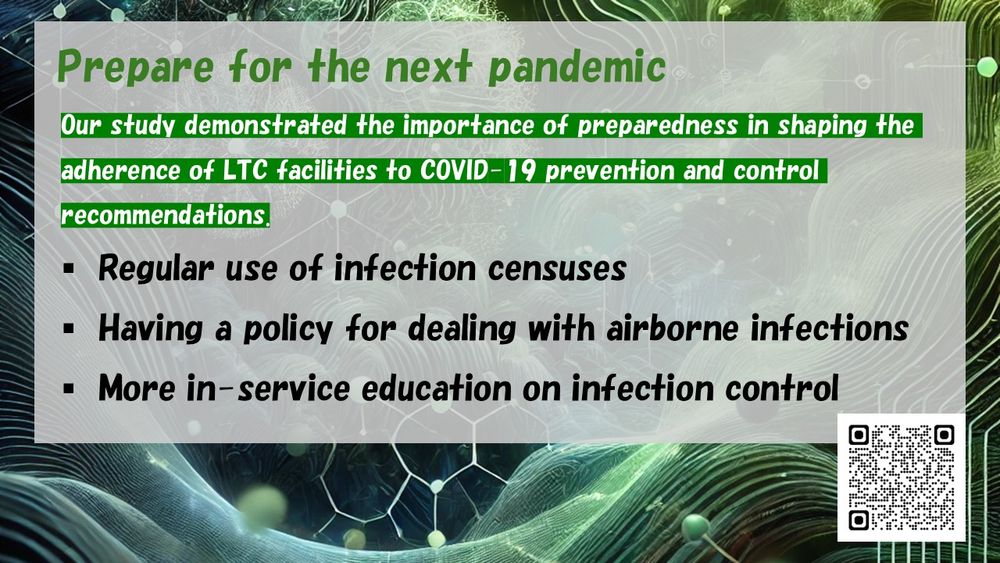 Prepare for the next pandemic

Our study demonstrated the importance of preparedness in shaping the adherence of LTC facilities to COVID-19 prevention and control recommendations.

▪ Regular use of infection censuses
▪ Having a policy for dealing with airborne infections
▪ More in-service education on infection control